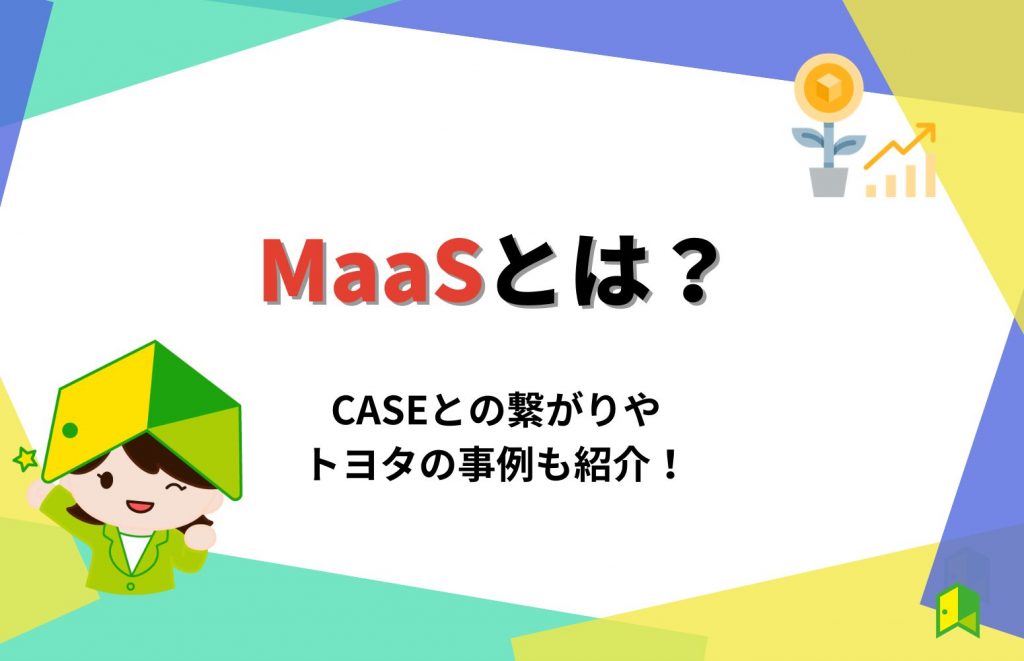 MaaSとは？

CASEとの繋がりや
トヨタの事例も紹介！